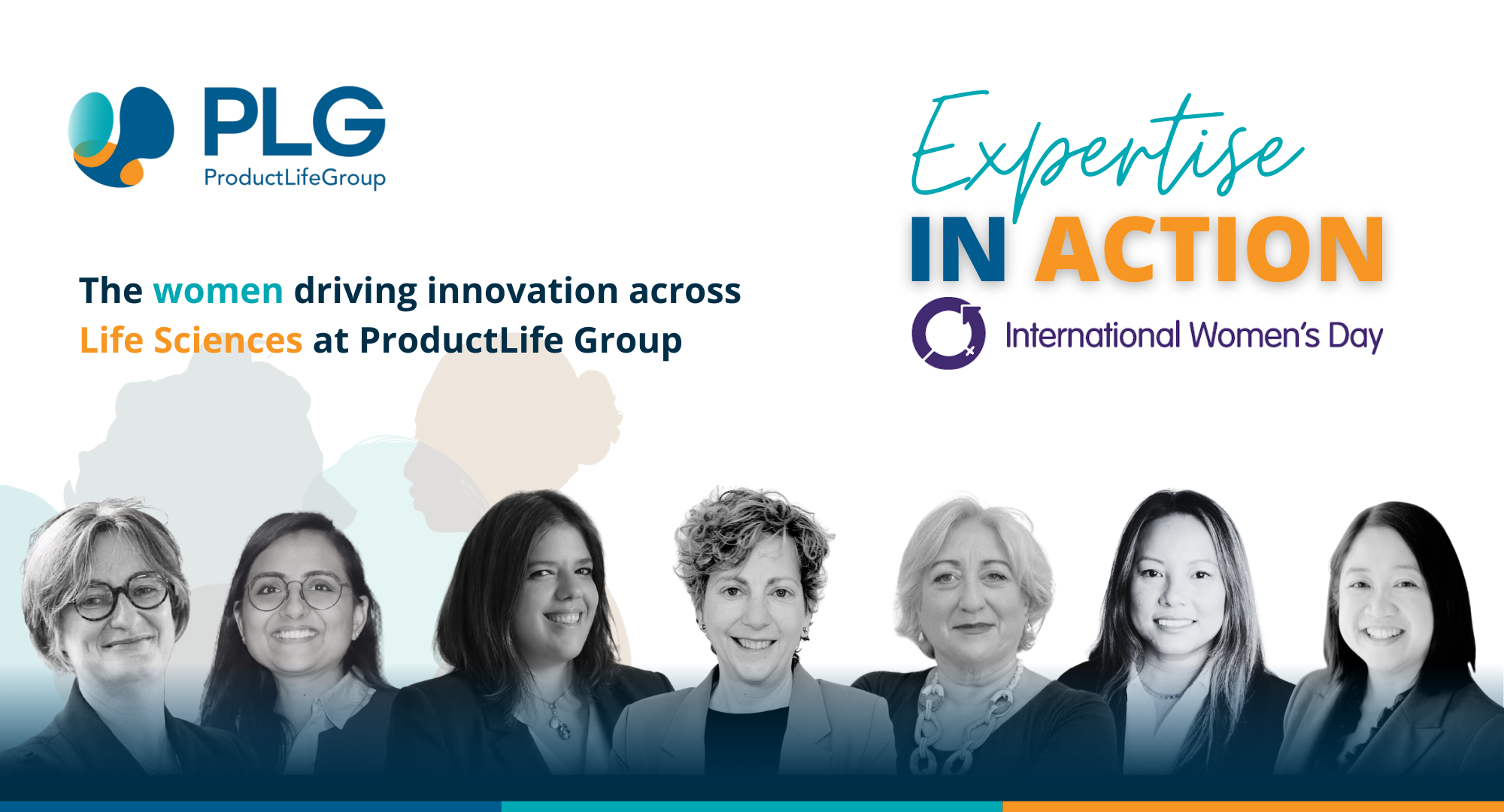 PLG
ProductLifeGroup

The women driving innovation across Life Sciences at ProductLife Group

Expertise
IN ACTION

International Women's Day